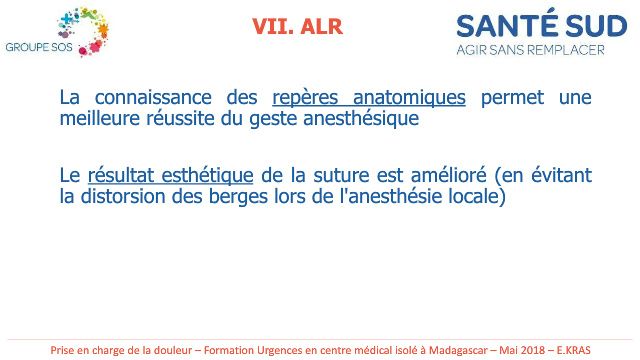 GROUPE SOS

VII. ALR

SANTÉ SUD
AGIR SANS REMPLACER

La connaissance des repères anatomiques permet une meilleure réussite du geste anesthésique

Le résultat esthétique de la suture est amélioré (en évitant la distorsion des berges lors de l'anesthésie locale)

Prise en charge de la douleur – Formation Urgences en centre médical isolé à Madagascar – Mai 2018 – E.KRAS